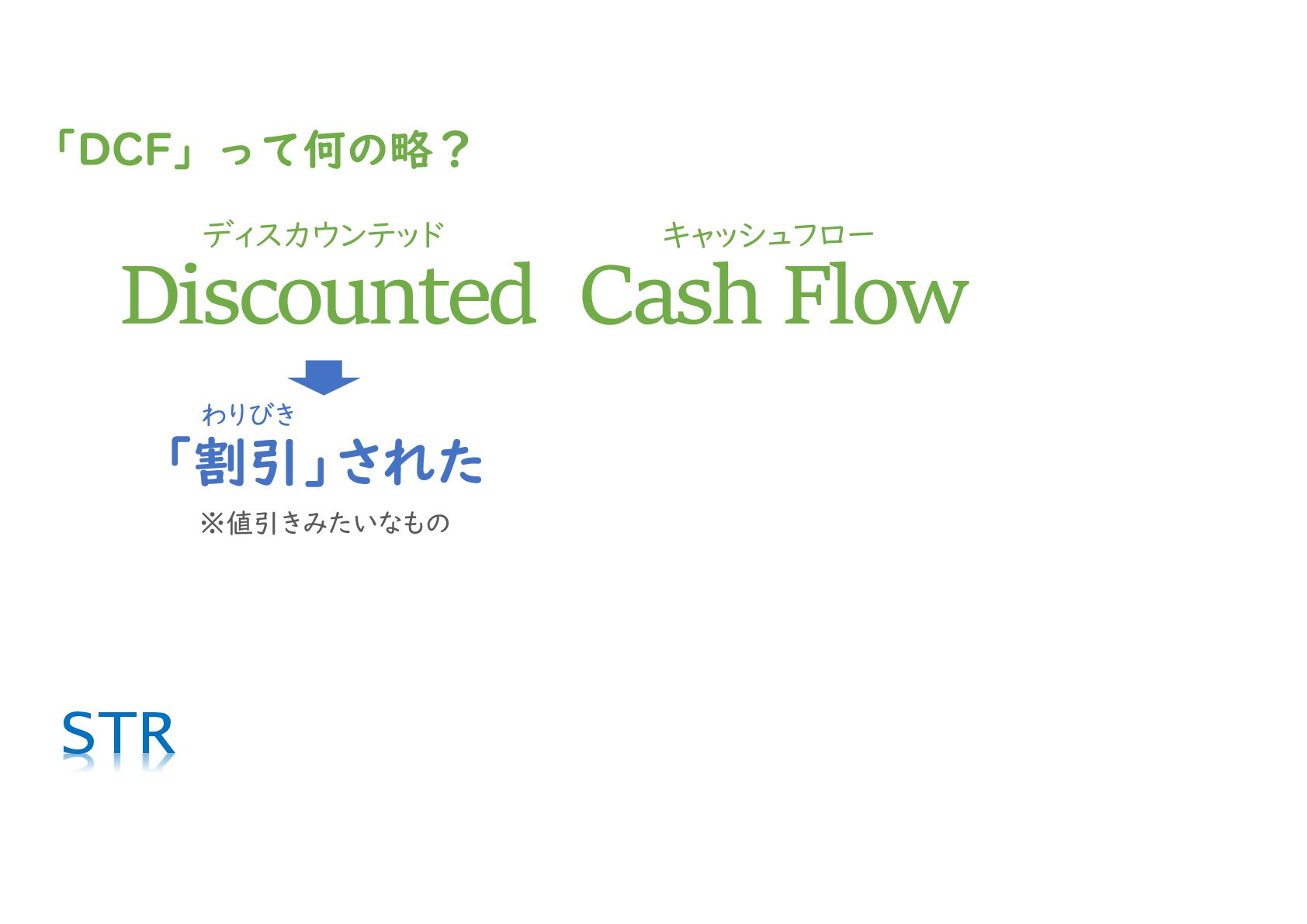 「DCF」って何の略？

ディスカウンテッド キャッシュフロー
Discounted Cash Flow

わりびき
「割引」された
※値引きみたいなもの

STR